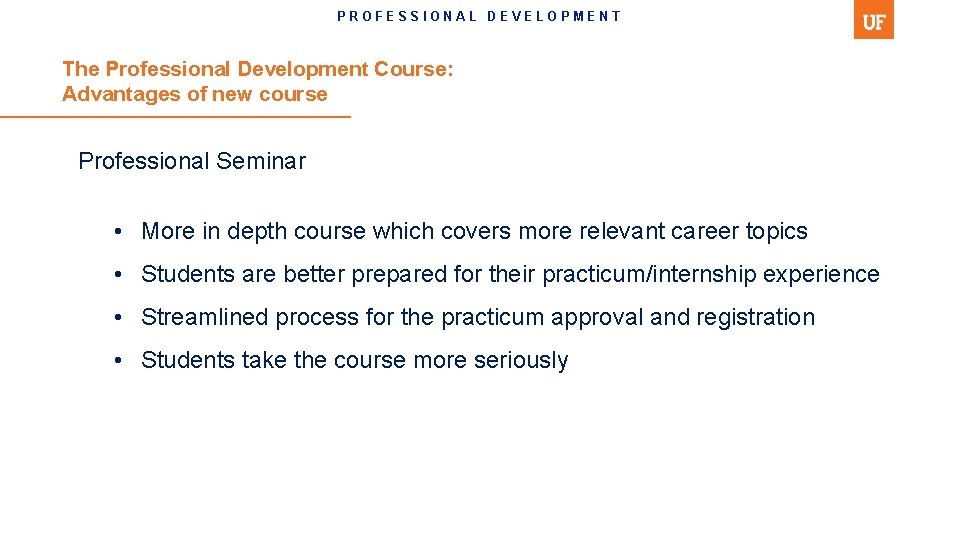 PROFESSIONAL DEVELOPMENT

UF

The Professional Development Course:
Advantages of new course

Professional Seminar

• More in depth course which covers more relevant career topics

• Students are better prepared for their practicum/internship experience

• Streamlined process for the practicum approval and registration

• Students take the course more seriously